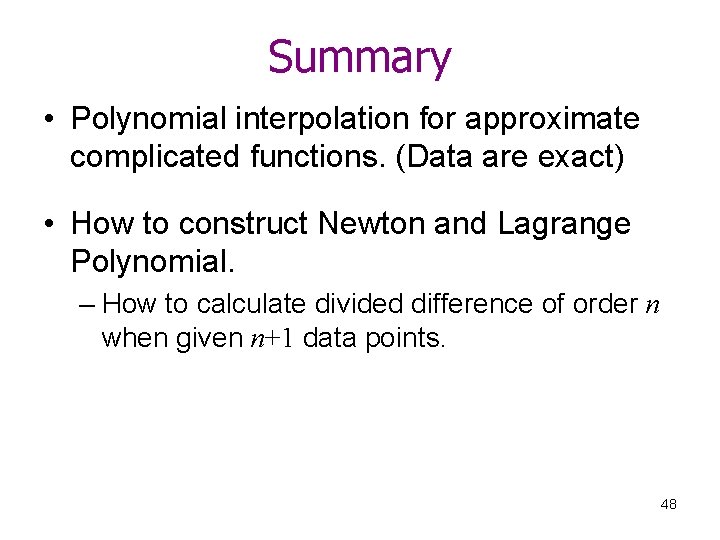 Summary

• Polynomial interpolation for approximate complicated functions. (Data are exact)

• How to construct Newton and Lagrange Polynomial.

– How to calculate divided difference of order $n$ when given $n+1$ data points.

48